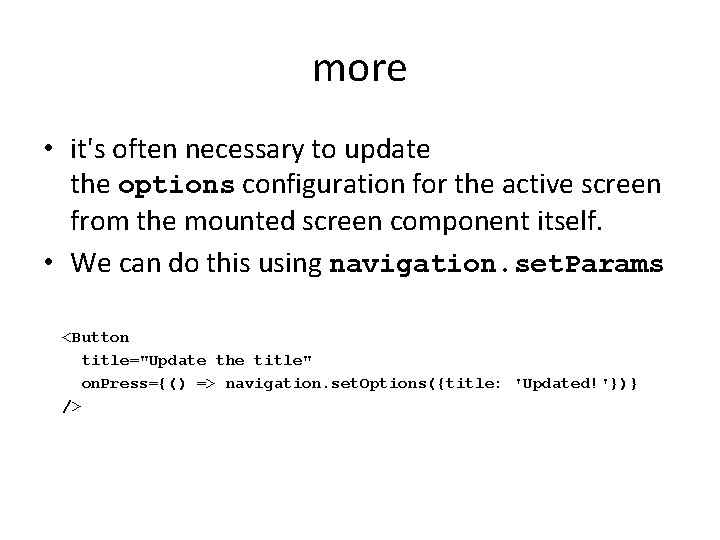 more

• it's often necessary to update the options configuration for the active screen from the mounted screen component itself.
• We can do this using navigation.setParams

<Button
  title="Update the title"
  onPress={() => navigation.setOptions({title: 'Updated!'})}
/>